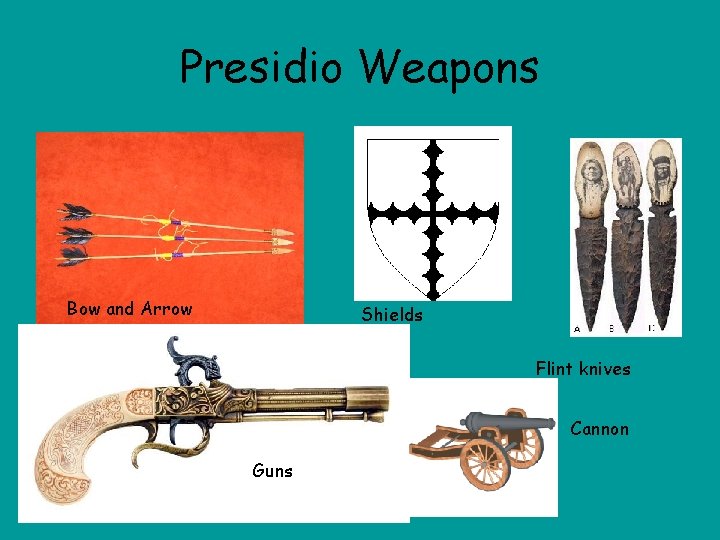 Presidio Weapons

Bow and Arrow

Shields

A B C

Flint knives

Cannon

Guns